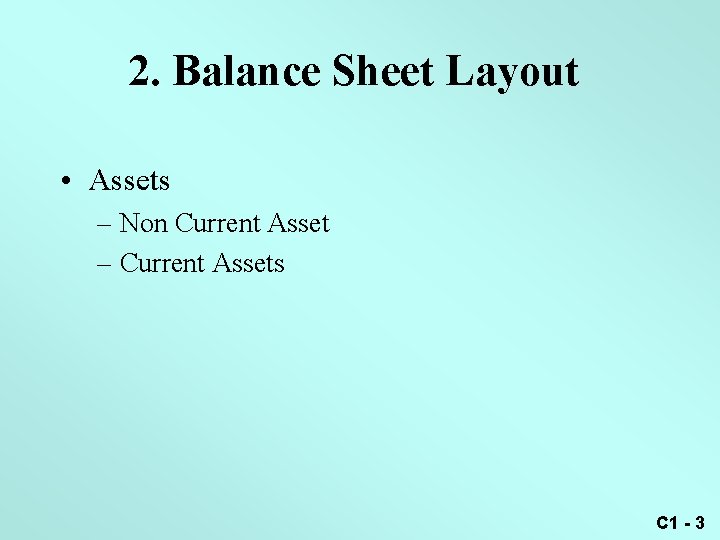 2. Balance Sheet Layout

• Assets
– Non Current Asset
– Current Assets

C1 - 3